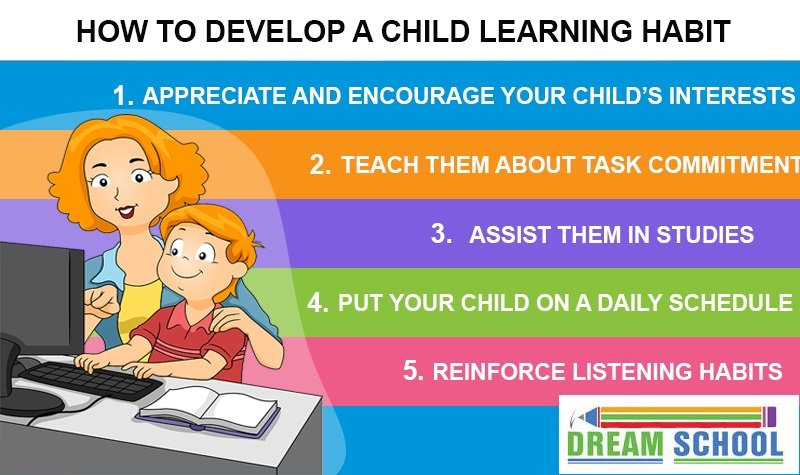 HOW TO DEVELOP A CHILD LEARNING HABIT

1. APPRECIATE AND ENCOURAGE YOUR CHILD'S INTERESTS

2. TEACH THEM ABOUT TASK COMMITMENT

3. ASSIST THEM IN STUDIES

4. PUT YOUR CHILD ON A DAILY SCHEDULE

5. REINFORCE LISTENING HABITS

DREAM SCHOOL